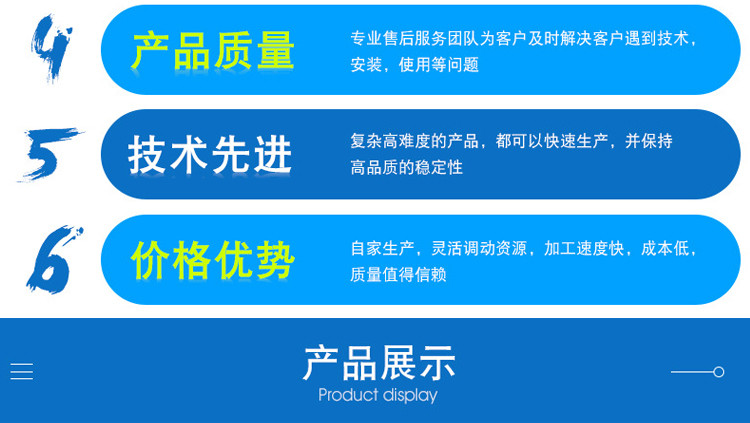 4

产品质量

专业售后服务团队为客户及时解决客户遇到技术，安装，使用等问题

5

技术先进

复杂高难度的产品，都可以快速生产，并保持高品质的稳定性

6

价格优势

自家生产，灵活调动资源，加工速度快，成本低，质量值得信赖

产品展示

Product display